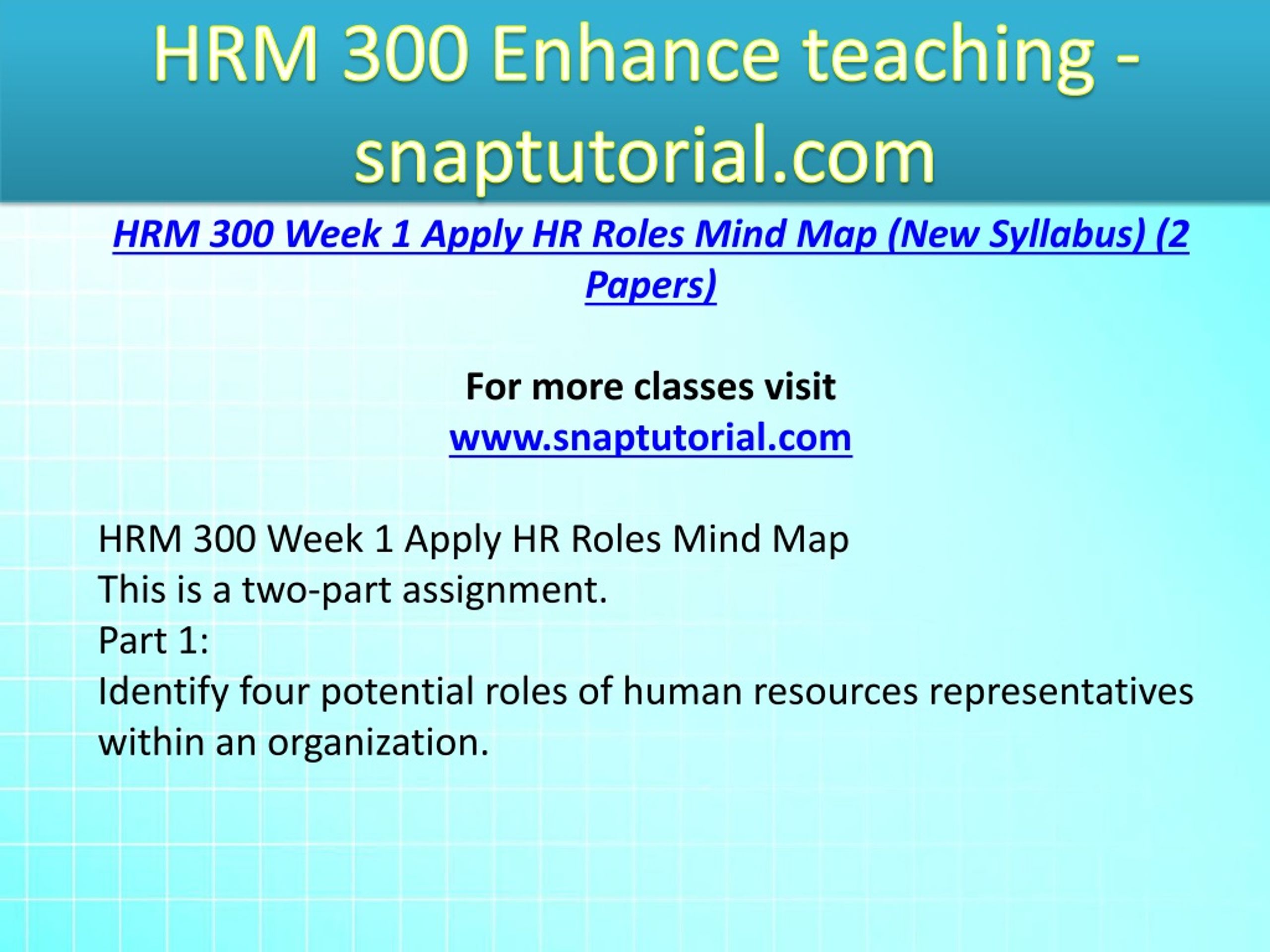 HRM 300 Enhance teaching - snaptutorial.com

HRM 300 Week 1 Apply HR Roles Mind Map (New Syllabus) (2 Papers)

For more classes visit
www.snaptutorial.com

HRM 300 Week 1 Apply HR Roles Mind Map
This is a two-part assignment.
Part 1:
Identify four potential roles of human resources representatives within an organization.